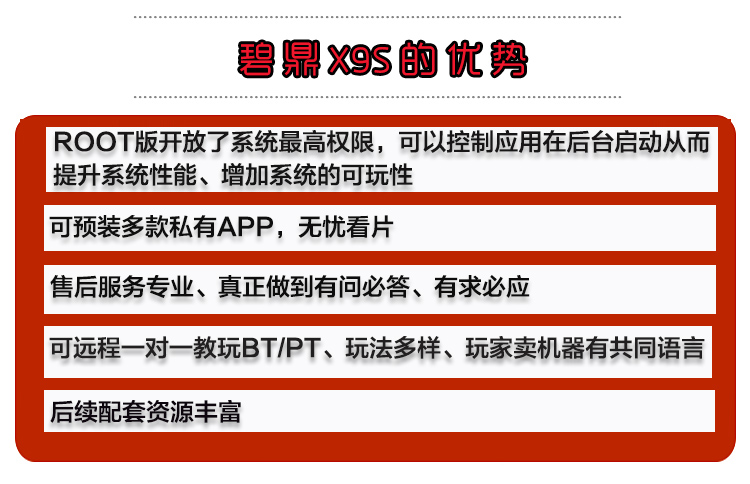 碧鼎X9S的优势

ROOT版开放了系统最高权限，可以控制应用在后台启动从而提升系统性能、增加系统的可玩性

可预装多款私有APP，无忧看片

售后服务专业、真正做到有问必答、有求必应

可远程一对一教玩BT/PT、玩法多样、玩家卖机器有共同语言

后续配套资源丰富